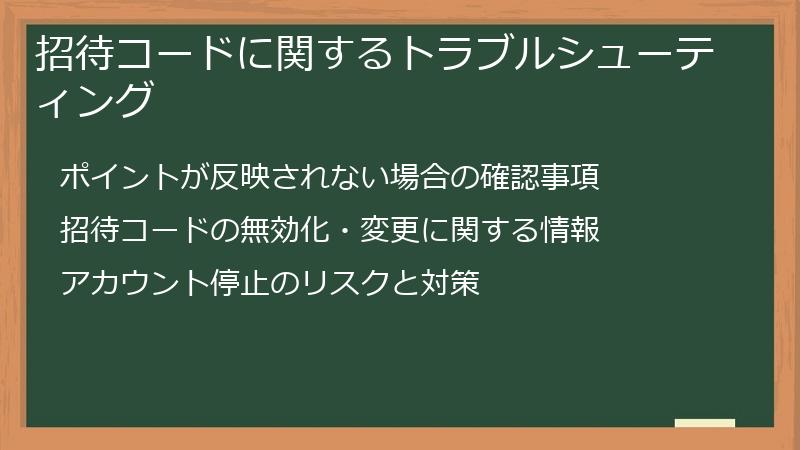 招待コードに関するトラブルシューティング

ポイントが反映されない場合の確認事項

招待コードの無効化・変更に関する情報

アカウント停止のリスクと対策